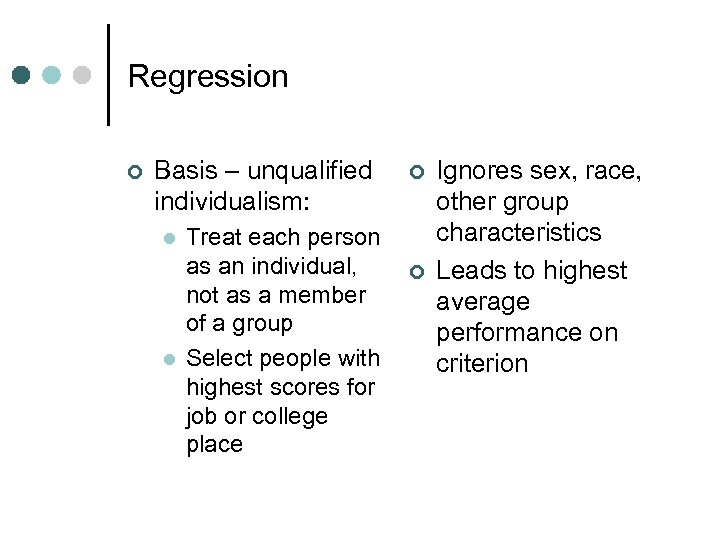 Regression

Basis – unqualified individualism:

Treat each person as an individual, not as a member of a group

Select people with highest scores for job or college place

Ignores sex, race, other group characteristics

Leads to highest average performance on criterion